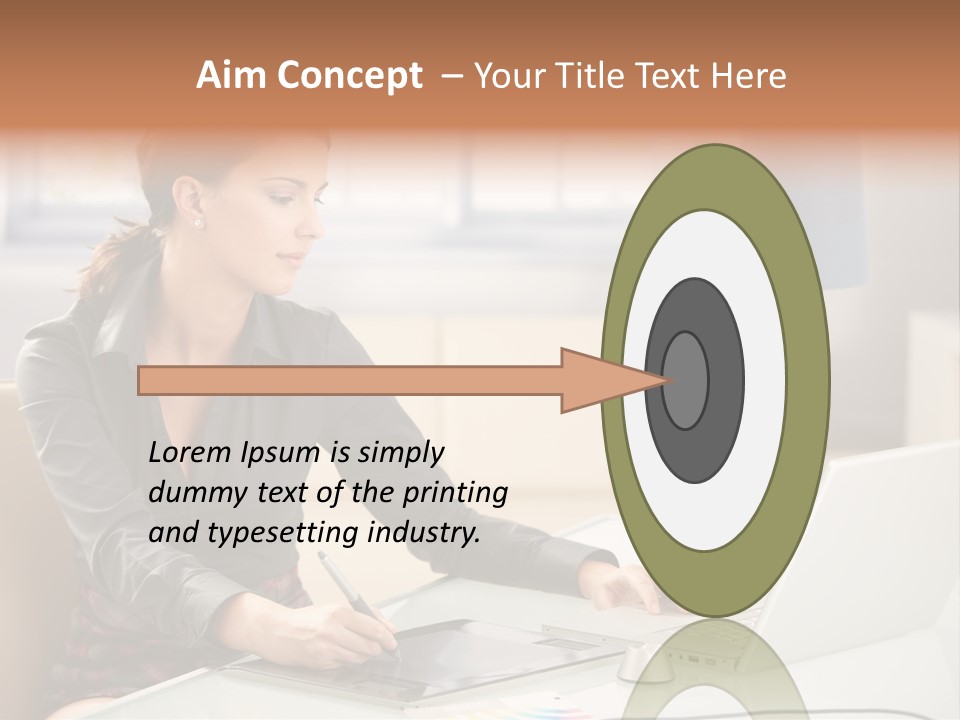 Aim Concept – Your Title Text Here

Lorem Ipsum is simply dummy text of the printing and typesetting industry.